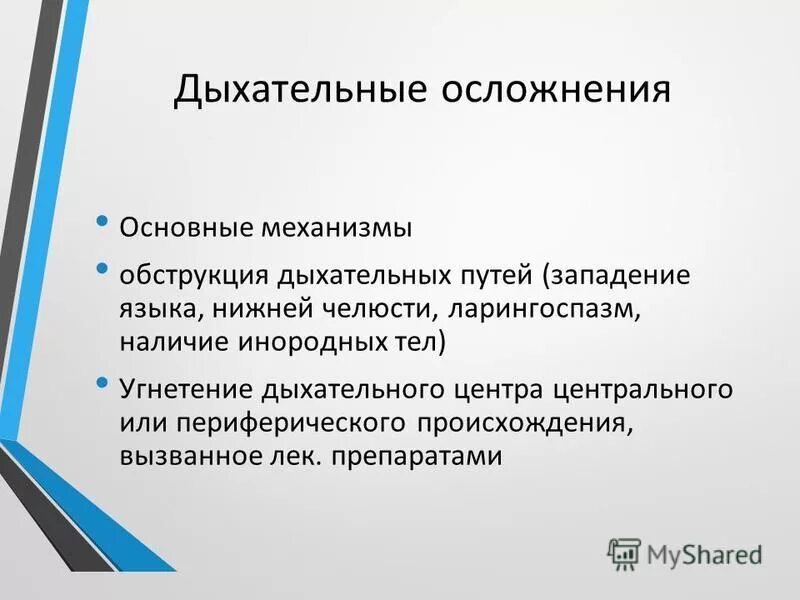 Дыхательные осложнения

• Основные механизмы

• обструкция дыхательных путей (западение языка, нижней челюсти, ларингоспазм, наличие инородных тел)

• Угнетение дыхательного центра центрального или периферического происхождения, вызванное лек. препаратами

MyShared